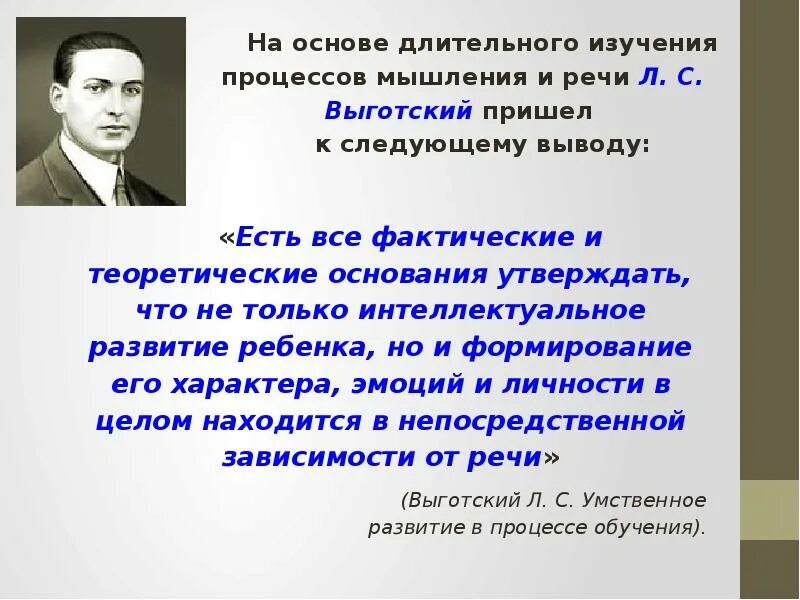 На основе длительного изучения процессов мышления и речи Л. С. Выготский пришел к следующему выводу:

«Есть все фактические и теоретические основания утверждать, что не только интеллектуальное развитие ребенка, но и формирование его характера, эмоций и личности в целом находится в непосредственной зависимости от речи»

(Выготский Л. С. Умственное развитие в процессе обучения).